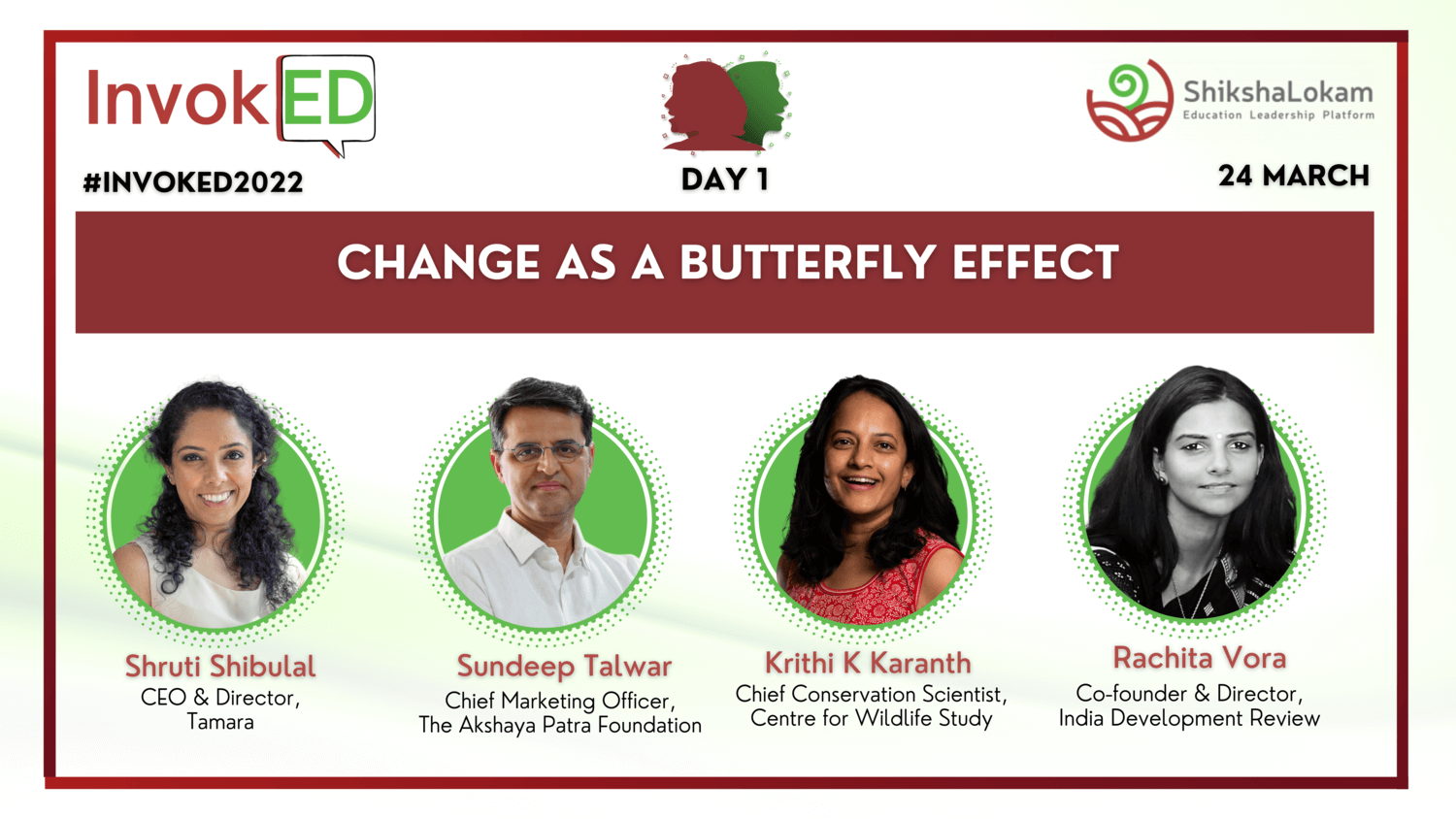 InvokED

#INVOKED2022

DAY 1

ShikshaLokam
Education Leadership Platform

24 MARCH

CHANGE AS A BUTTERFLY EFFECT

Shruti Shibulal
CEO & Director,
Tamara

Sundeep Talwar
Chief Marketing Officer,
The Akshaya Patra Foundation

Krithi K Karanth
Chief Conservation Scientist,
Centre for Wildlife Study

Rachita Vora
Co-founder & Director,
India Development Review